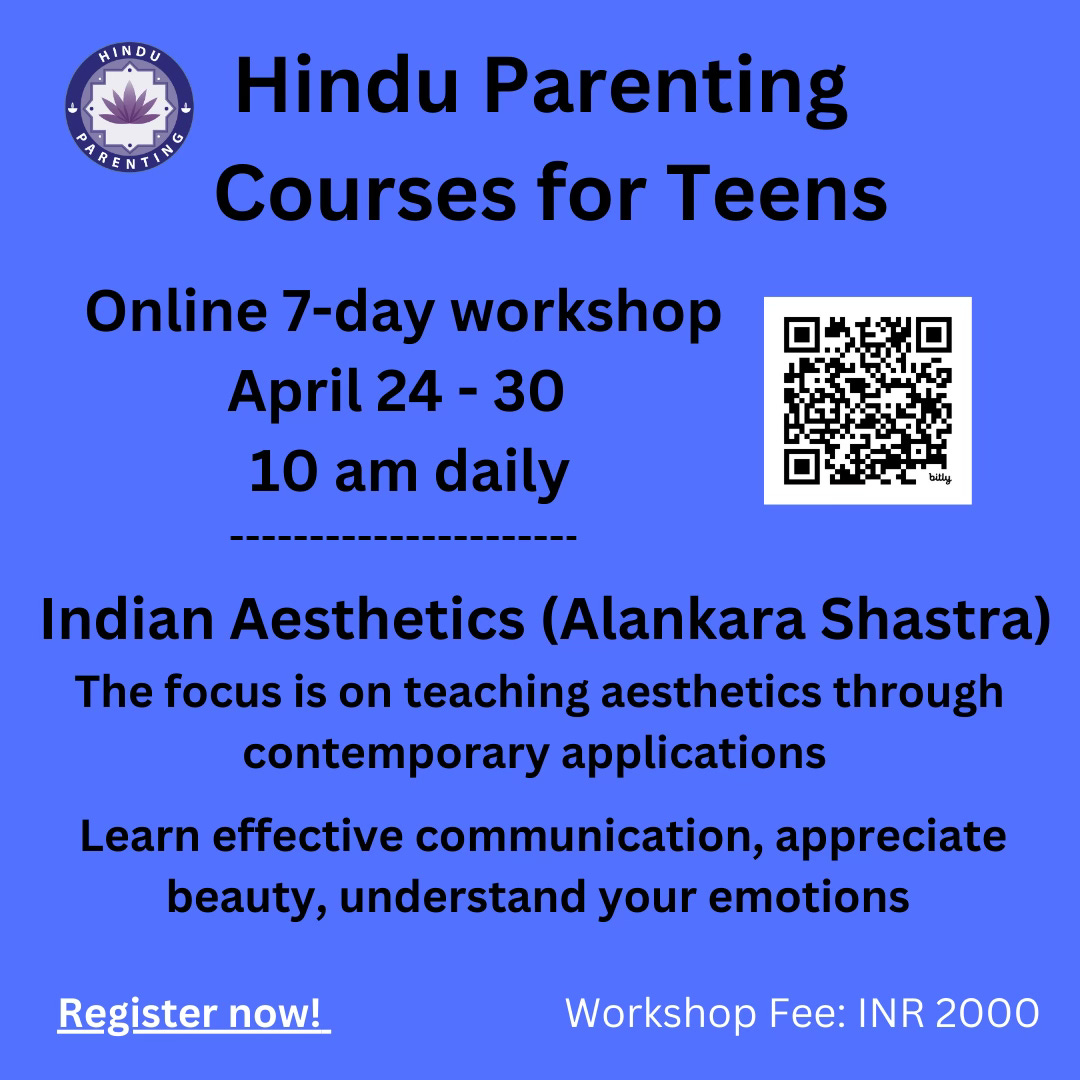 HINDU PARENTING

Hindu Parenting Courses for Teens

Online 7-day workshop
April 24 - 30
10 am daily

bitly

----------------------

Indian Aesthetics (Alankara Shastra)

The focus is on teaching aesthetics through contemporary applications

Learn effective communication, appreciate beauty, understand your emotions

Register now!

Workshop Fee: INR 2000